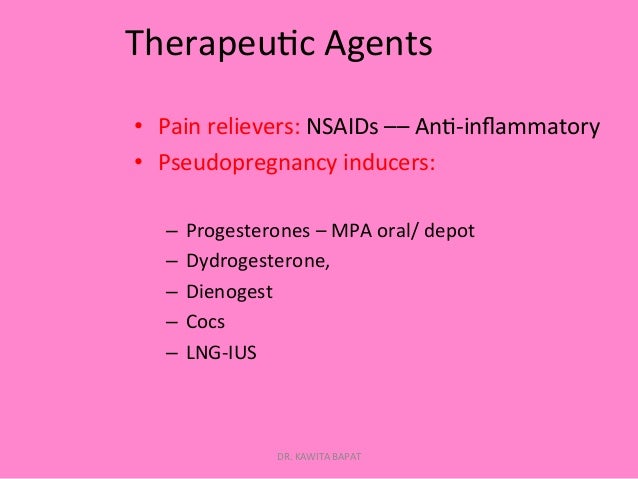 Therapeutic Agents

• Pain relievers: NSAIDs –– Anti-inflammatory
• Pseudopregnancy inducers:

– Progesterones – MPA oral/ depot
– Dydrogesterone,
– Dienogest
– Cocs
– LNG-IUS

DR. KAWITA BAPAT